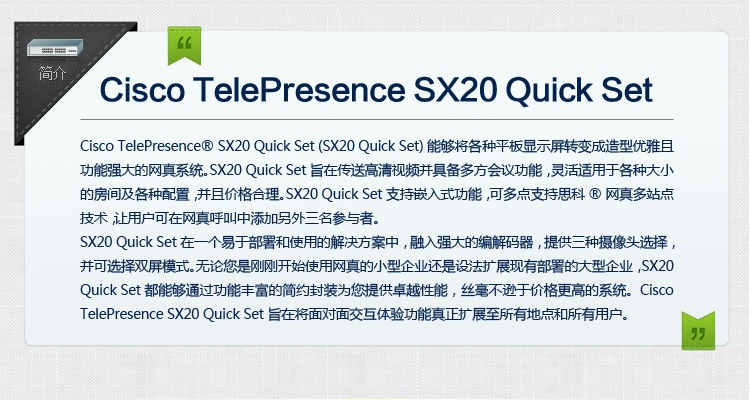 简介

“

Cisco TelePresence SX20 Quick Set

Cisco TelePresence® SX20 Quick Set (SX20 Quick Set) 能够将各种平板显示屏转变成造型优雅且功能强大的网真系统。SX20 Quick Set 旨在传送高清视频并具备多方会议功能，灵活适用于各种大小的房间及各种配置，并且价格合理。SX20 Quick Set 支持嵌入式功能，可多点支持思科 ® 网真多站点技术，让用户可在网真呼叫中添加另外三名参与者。
SX20 Quick Set 在一个易于部署和使用的解决方案中，融入强大的编解码器，提供三种摄像头选择，并可选择双屏模式。无论您是刚刚开始使用网真的小型企业还是设法扩展现有部署的大型企业，SX20 Quick Set 都能够通过功能丰富的简约封装为您提供卓越性能，丝毫不逊于价格更高的系统。Cisco TelePresence SX20 Quick Set 旨在将面对面交互体验功能真正扩展至所有地点和所有用户。

”